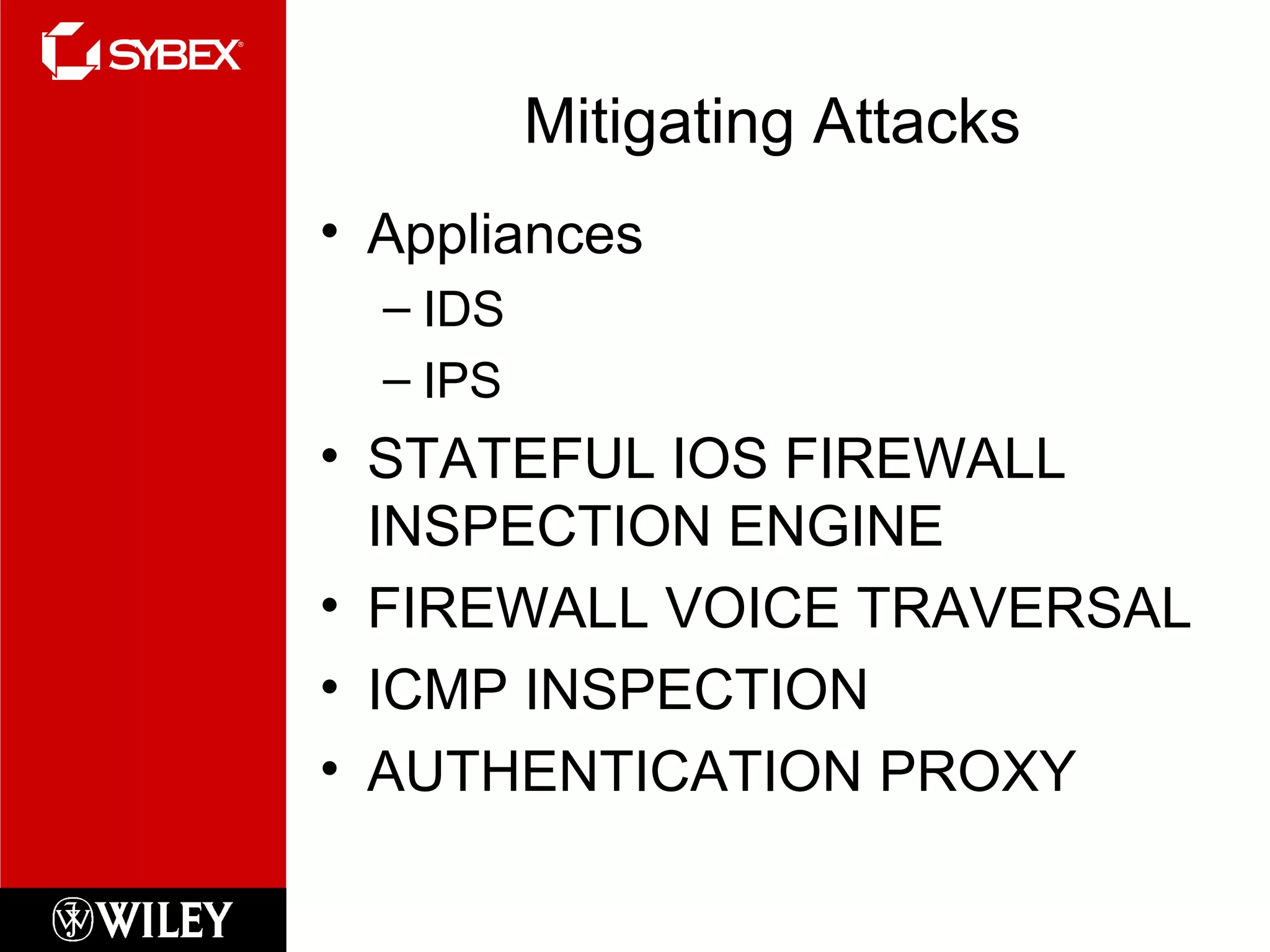 SYBEX®

Mitigating Attacks

• Appliances
– IDS
– IPS
• STATEFUL IOS FIREWALL INSPECTION ENGINE
• FIREWALL VOICE TRAVERSAL
• ICMP INSPECTION
• AUTHENTICATION PROXY

WILEY